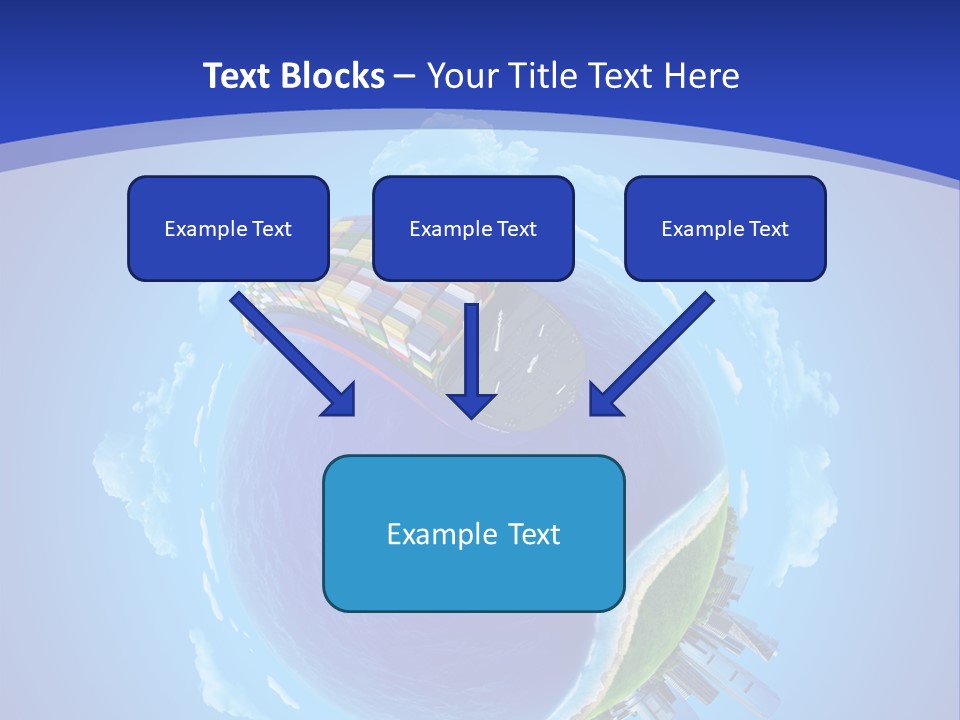 Text Blocks – Your Title Text Here

Example Text

Example Text

Example Text

Example Text